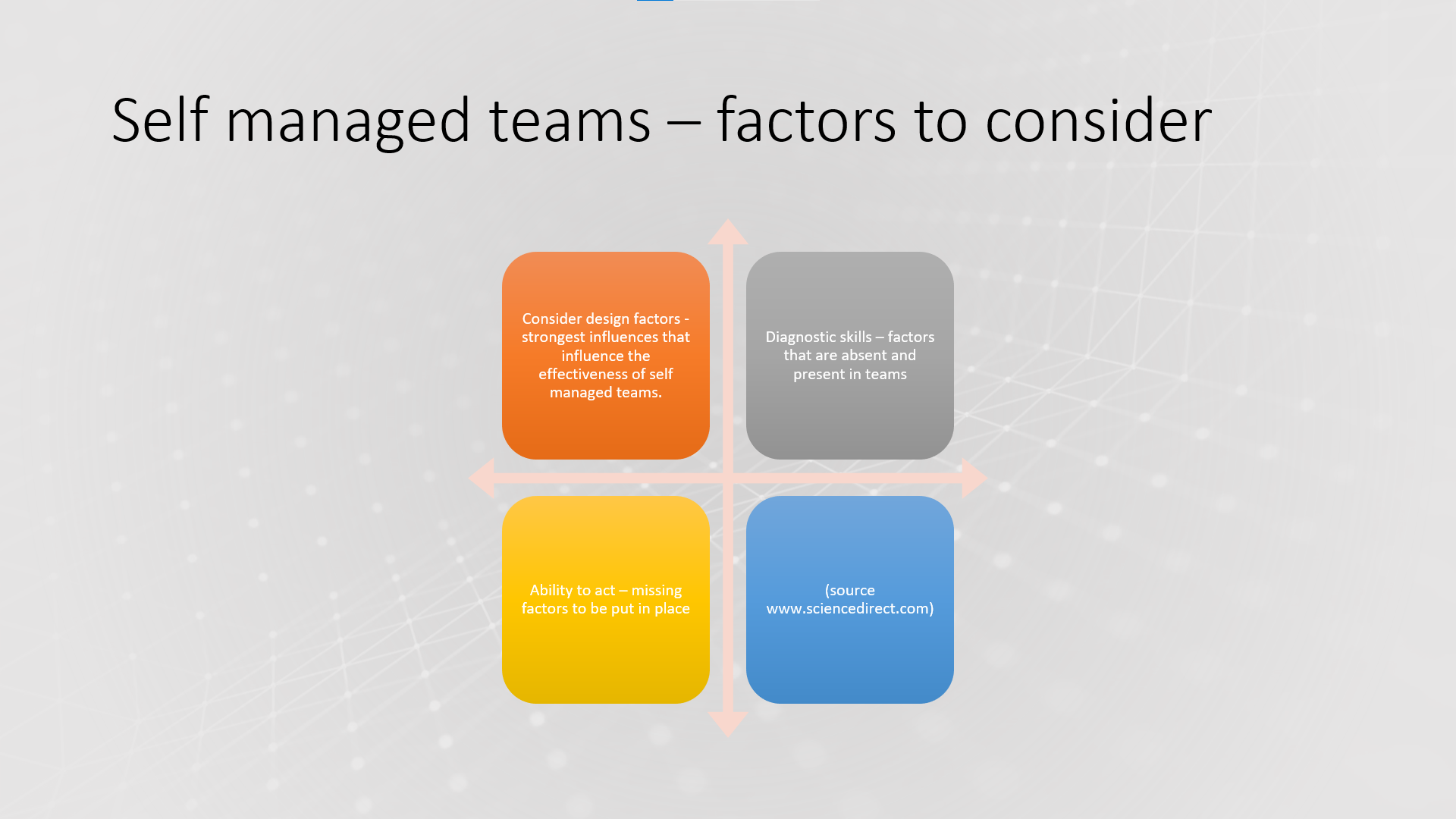 Self managed teams – factors to consider

Consider design factors - strongest influences that influence the effectiveness of self managed teams.

Diagnostic skills – factors that are absent and present in teams

Ability to act – missing factors to be put in place

(source www.sciencedirect.com)